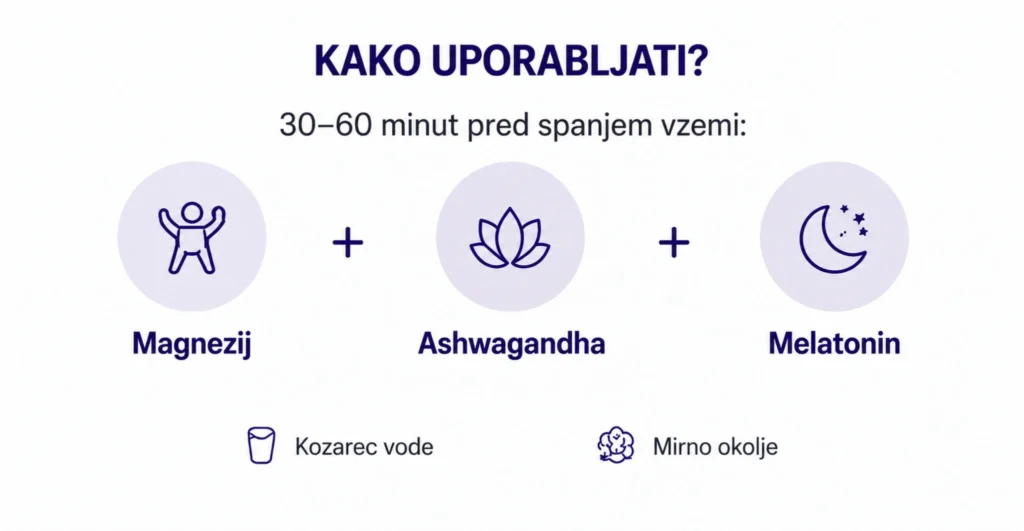 KAKO UPORABLJATI?

30–60 minut pred spanjem vzemi:

Magnezij + Ashwagandha + Melatonin

Kozarec vode

Mirno okolje